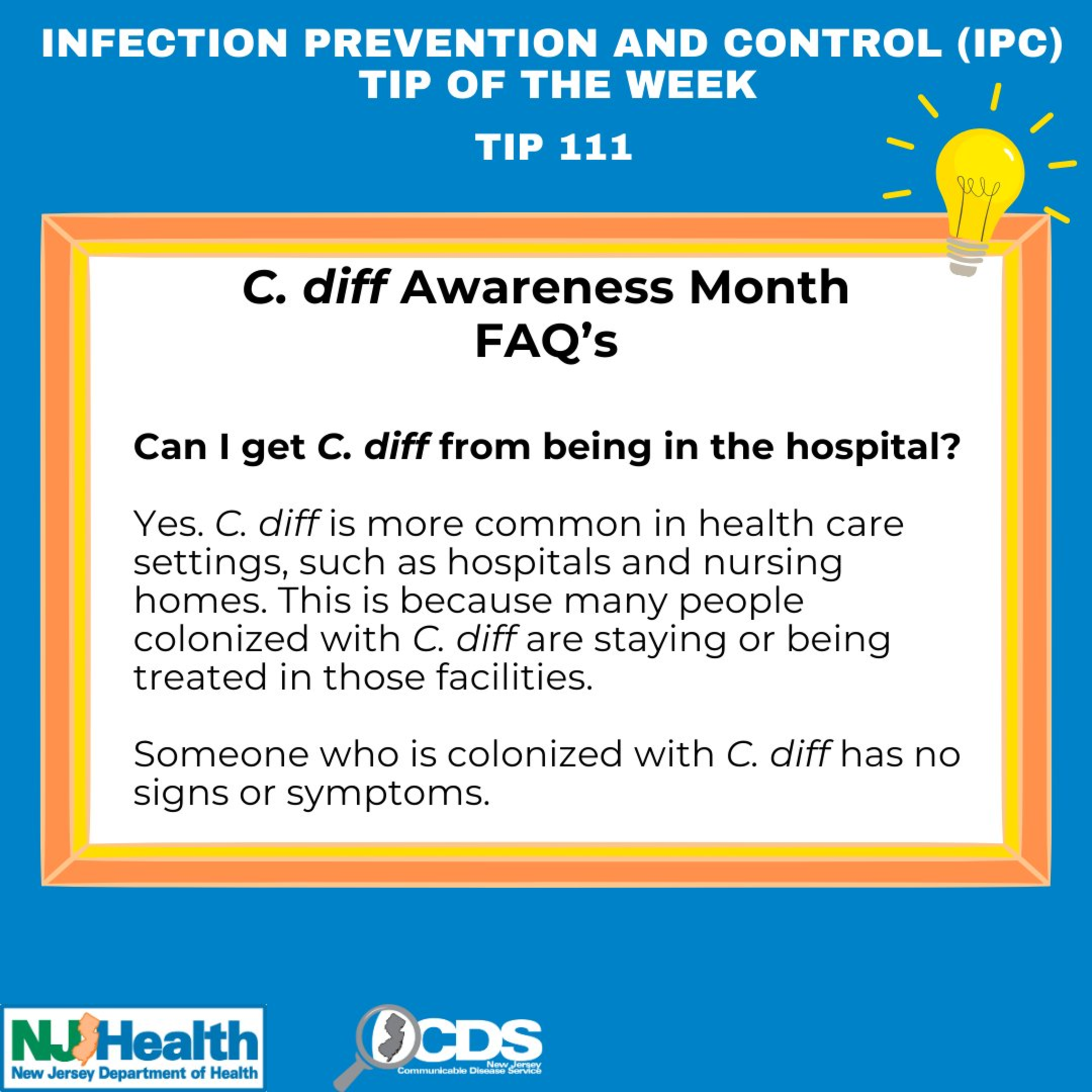 INFECTION PREVENTION AND CONTROL (IPC) TIP OF THE WEEK

TIP 111

C. diff Awareness Month FAQ's

Can I get C. diff from being in the hospital?

Yes. C. diff is more common in health care settings, such as hospitals and nursing homes. This is because many people colonized with C. diff are staying or being treated in those facilities.

Someone who is colonized with C. diff has no signs or symptoms.

NJ Health
New Jersey Department of Health

CDS
New Jersey
Communicable Disease Service